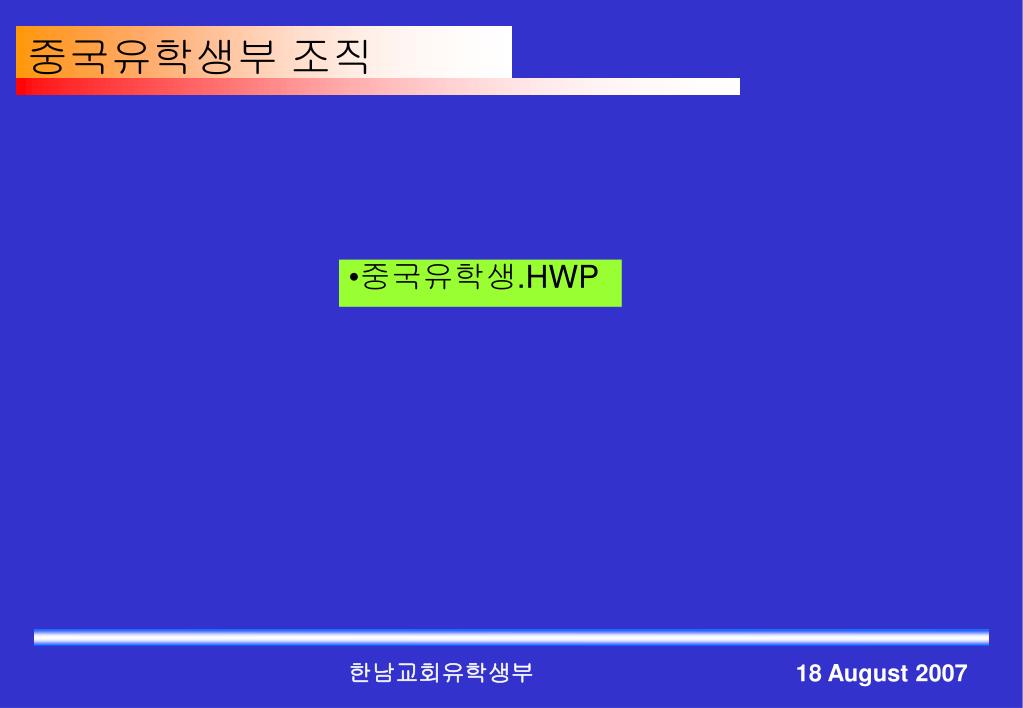 중국유학생부 조직

•중국유학생.HWP

한남교회유학생부

18 August 2007